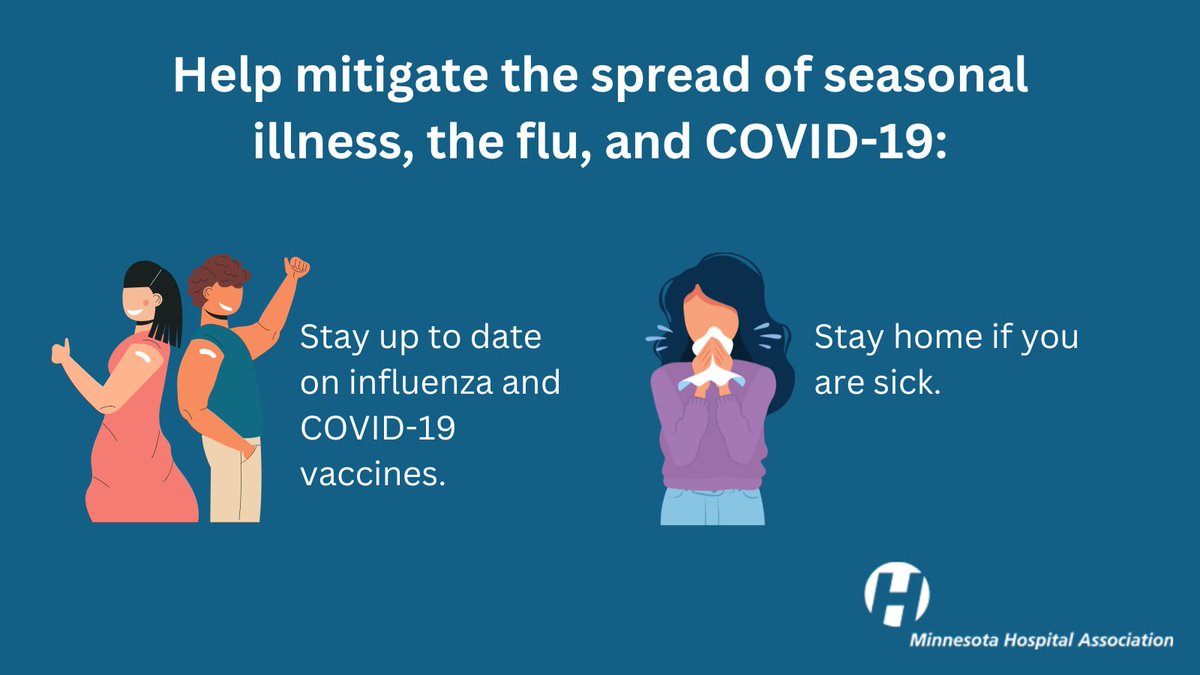 Help mitigate the spread of seasonal illness, the flu, and COVID-19:

Stay up to date on influenza and COVID-19 vaccines.

Stay home if you are sick.

H

Minnesota Hospital Association